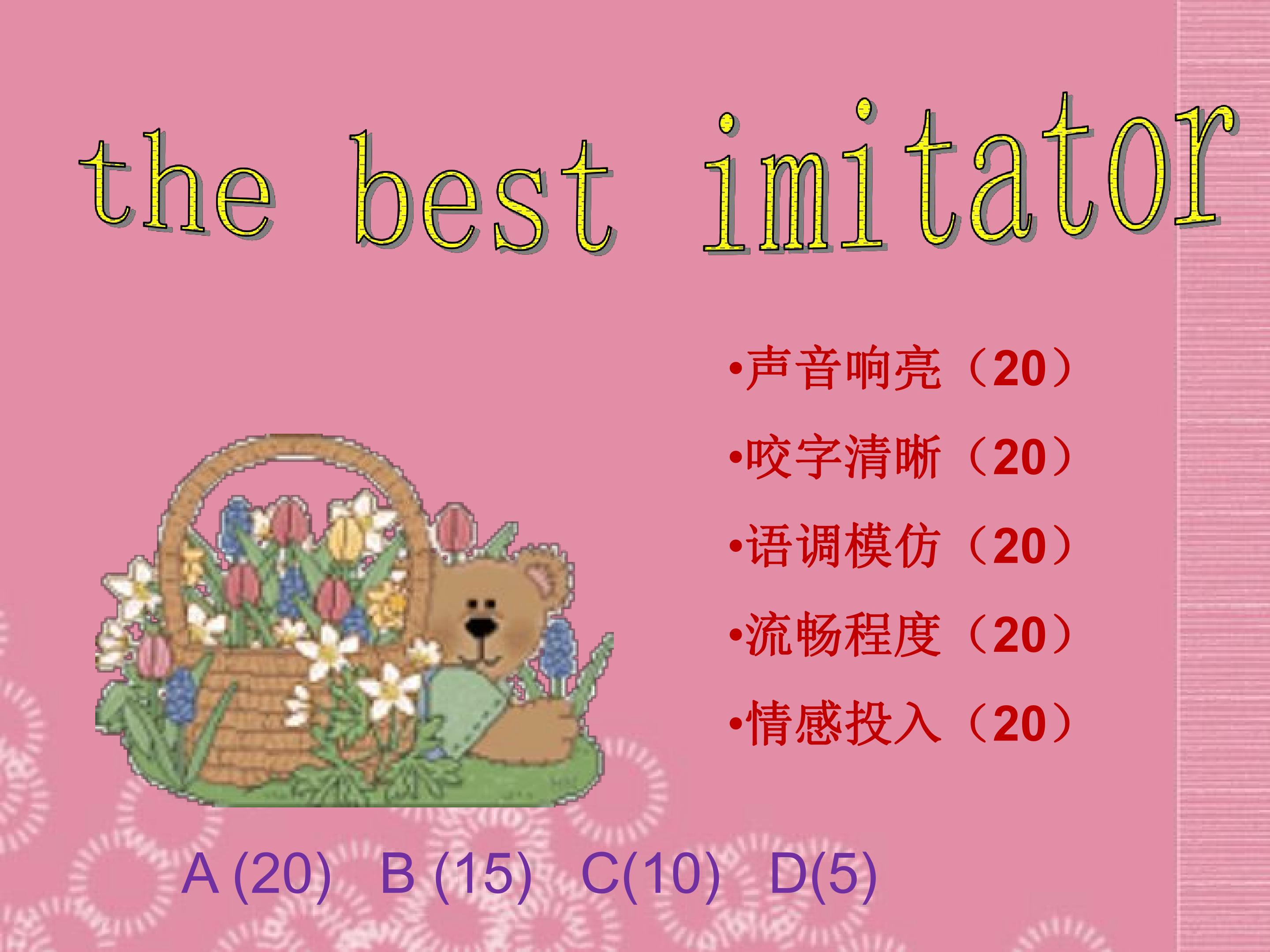 the best imitator

• 声音响亮（20）
• 咬字清晰（20）
• 语调模仿（20）
• 流畅程度（20）
• 情感投入（20）

A (20)   B (15)   C(10)   D(5)